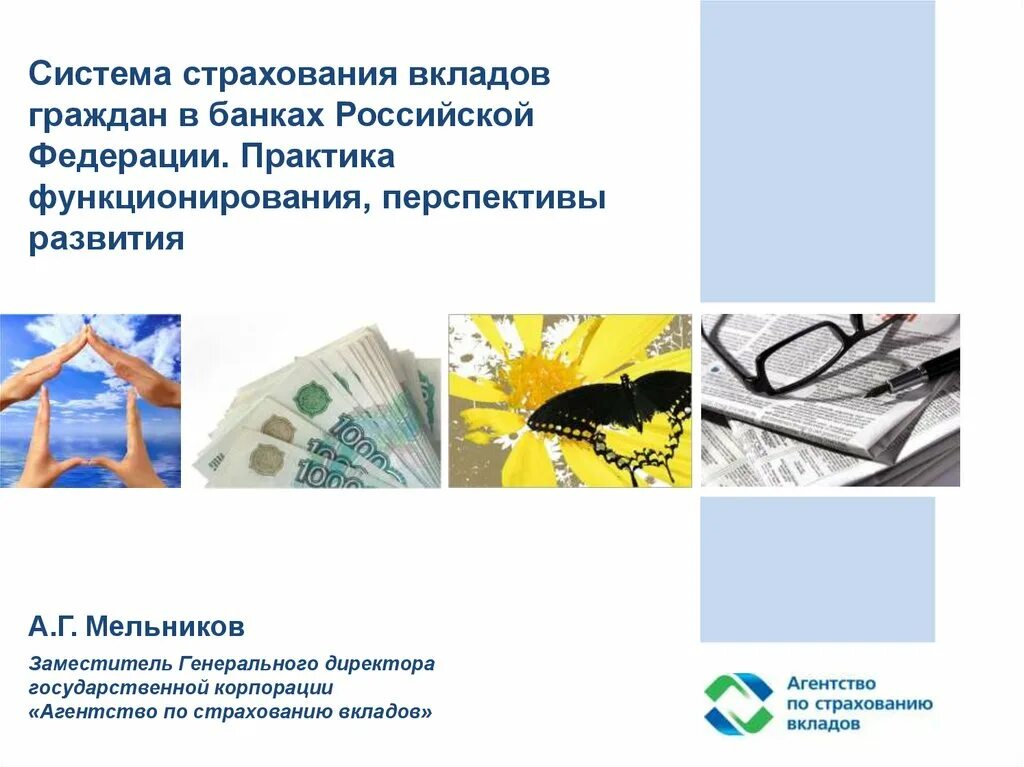 Система страхования вкладов граждан в банках Российской Федерации. Практика функционирования, перспективы развития

1000
1000
1000

А.Г. Мельников

Заместитель Генерального директора государственной корпорации «Агентство по страхованию вкладов»

Агентство по страхованию вкладов